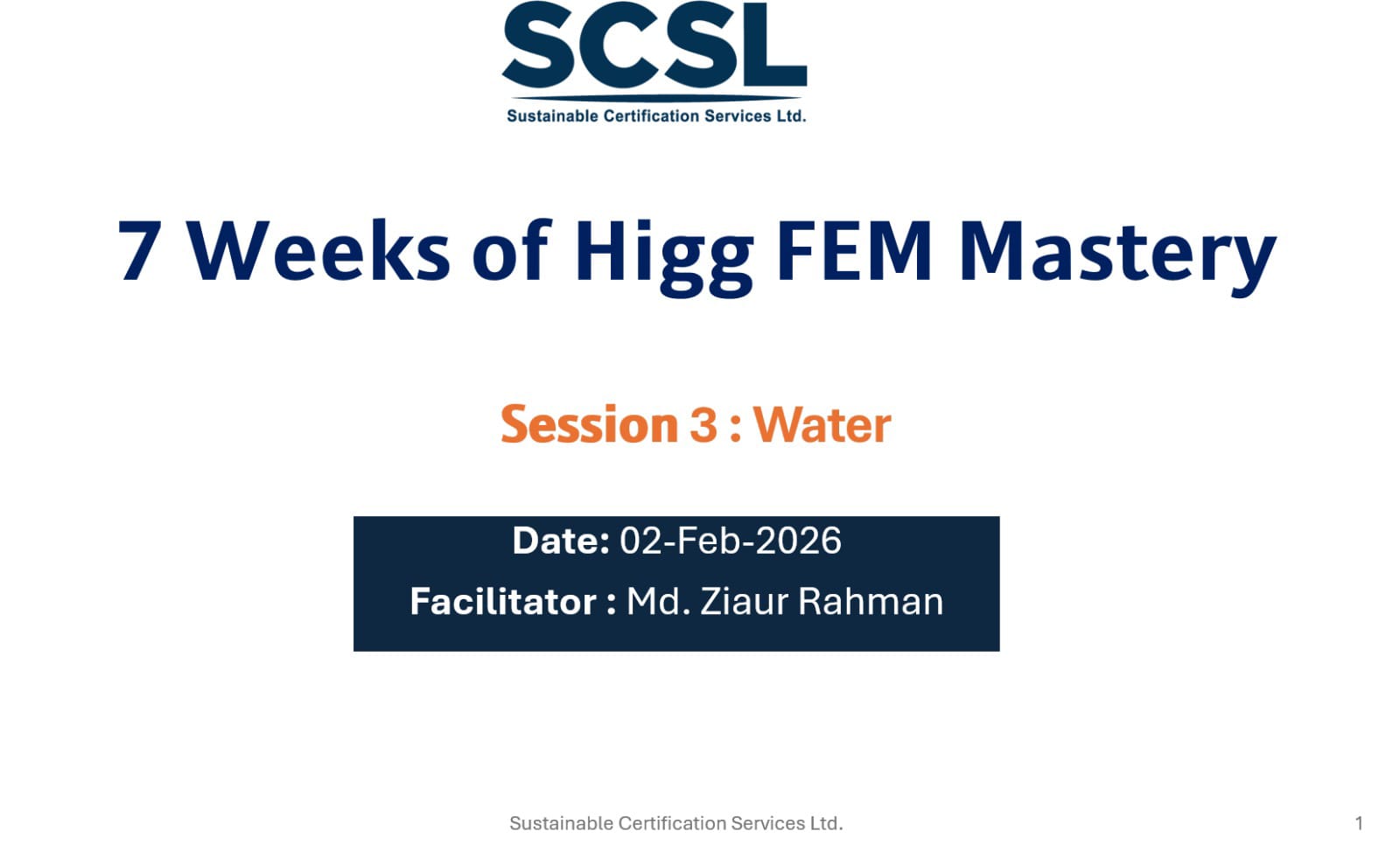 SCSL
Sustainable Certification Services Ltd.

7 Weeks of Higg FEM Mastery

Session 3 : Water

Date: 02-Feb-2026
Facilitator : Md. Ziaur Rahman

Sustainable Certification Services Ltd.

1